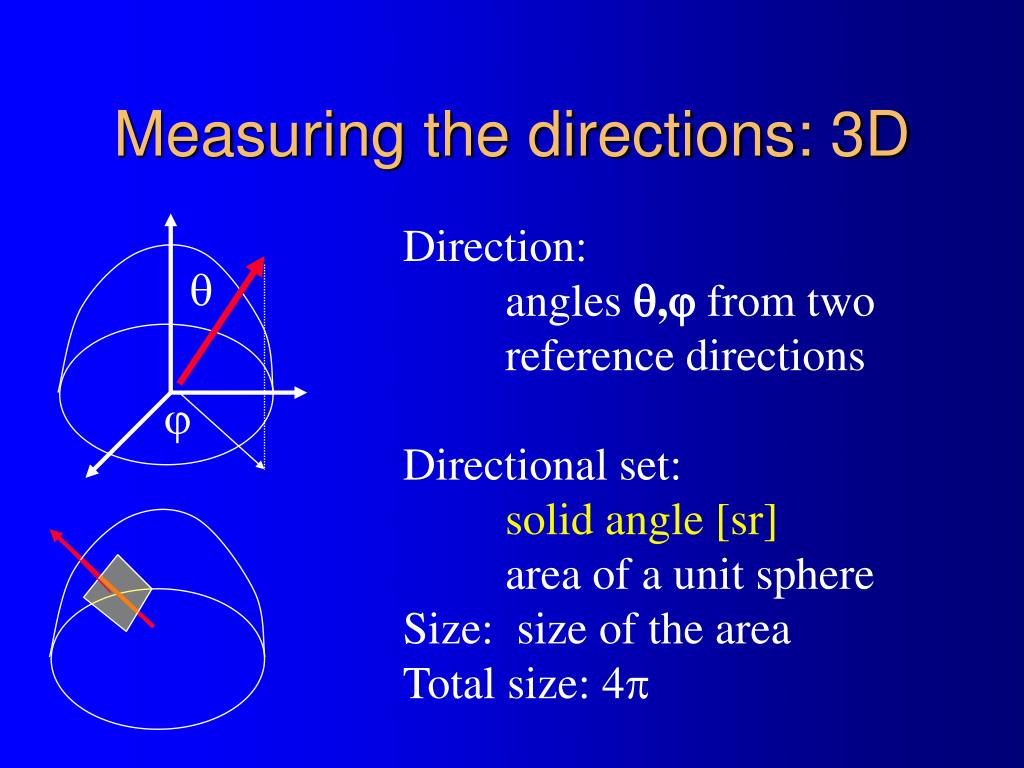 Measuring the directions: 3D

$\theta$

$\varphi$

Direction:

angles $\theta,\varphi$ from two reference directions

Directional set:

solid angle [sr]

area of a unit sphere

Size: size of the area

Total size: $4\pi$